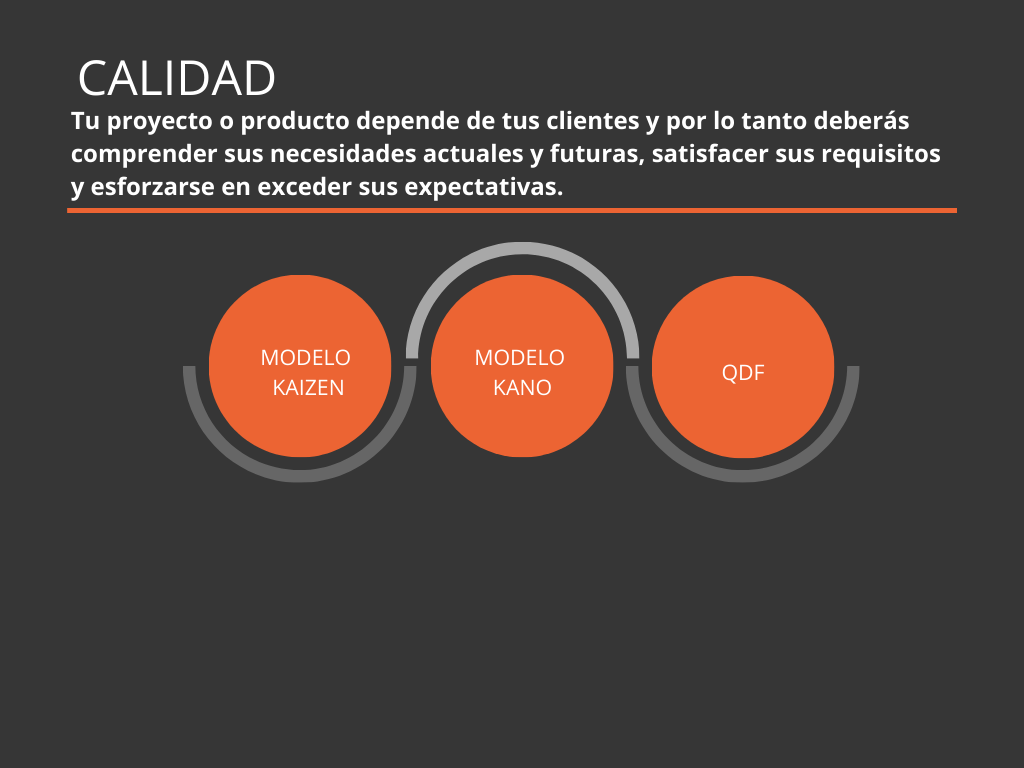 CALIDAD

Tu proyecto o producto depende de tus clientes y por lo tanto deberás comprender sus necesidades actuales y futuras, satisfacer sus requisitos y esforzarse en exceder sus expectativas.

MODELO KAIZEN

MODELO KANO

QDF